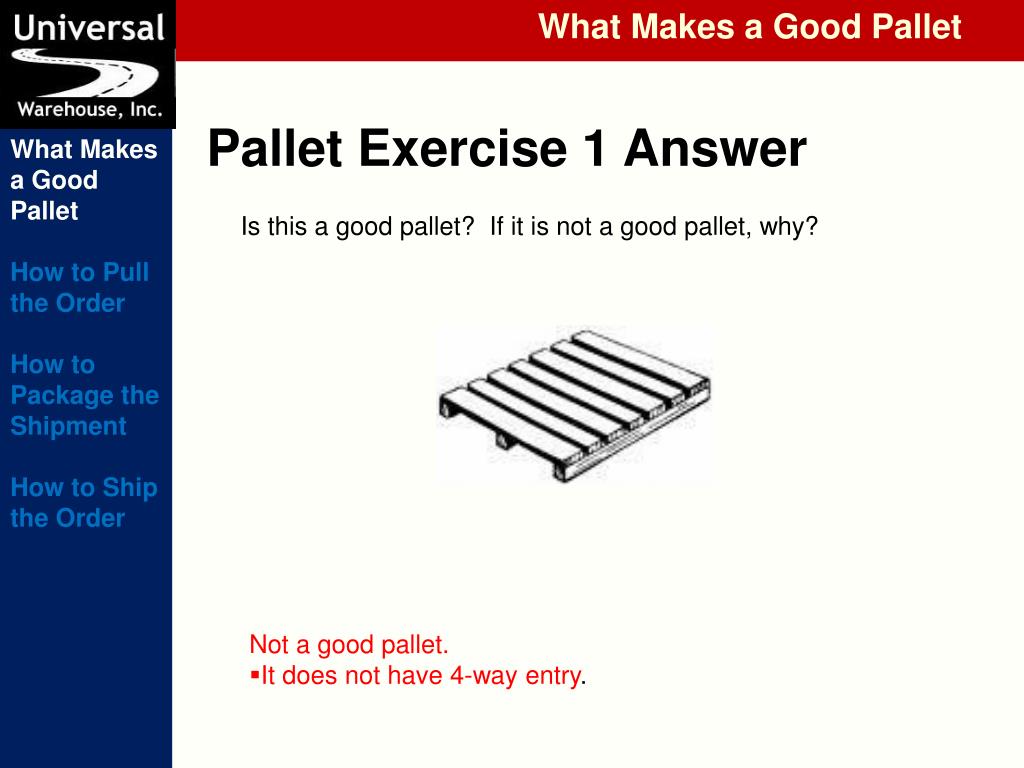 Universal
Warehouse, Inc.

What Makes a Good Pallet

What Makes a Good Pallet

How to Pull the Order

How to Package the Shipment

How to Ship the Order

Pallet Exercise 1 Answer

Is this a good pallet? If it is not a good pallet, why?

Not a good pallet.
▪It does not have 4-way entry.